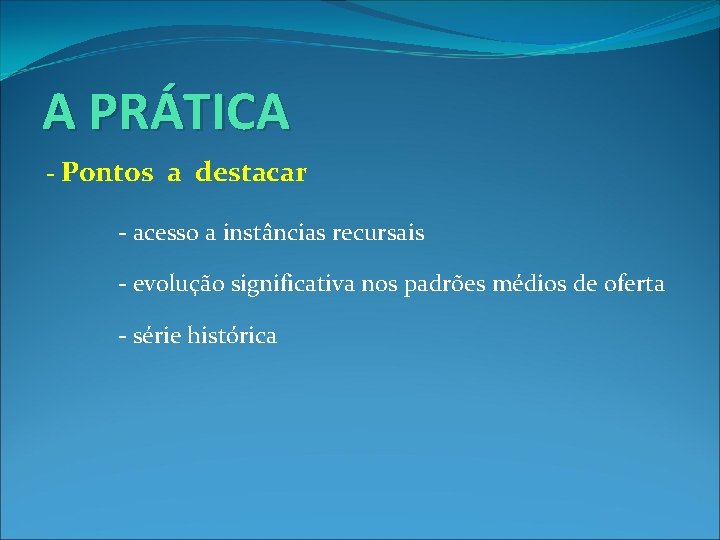 A PRÁTICA

- Pontos a destacar

- acesso a instâncias recursais

- evolução significativa nos padrões médios de oferta

- série histórica